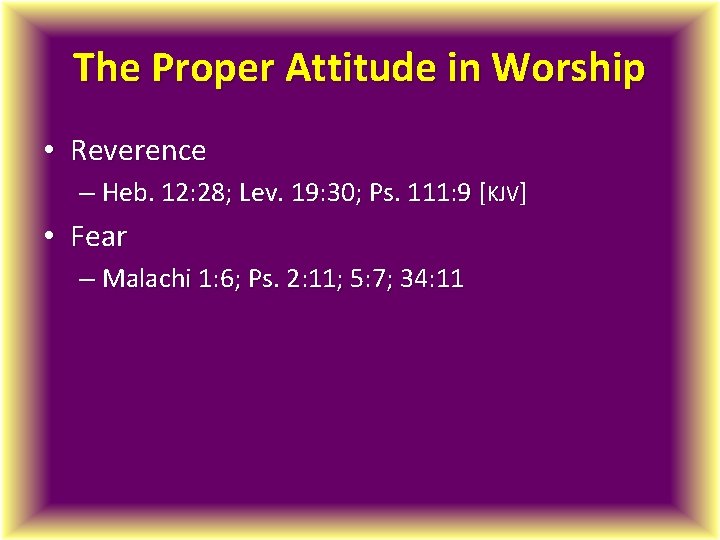 The Proper Attitude in Worship

• Reverence

– Heb. 12:28; Lev. 19:30; Ps. 111:9 [KJV]

• Fear

– Malachi 1:6; Ps. 2:11; 5:7; 34:11